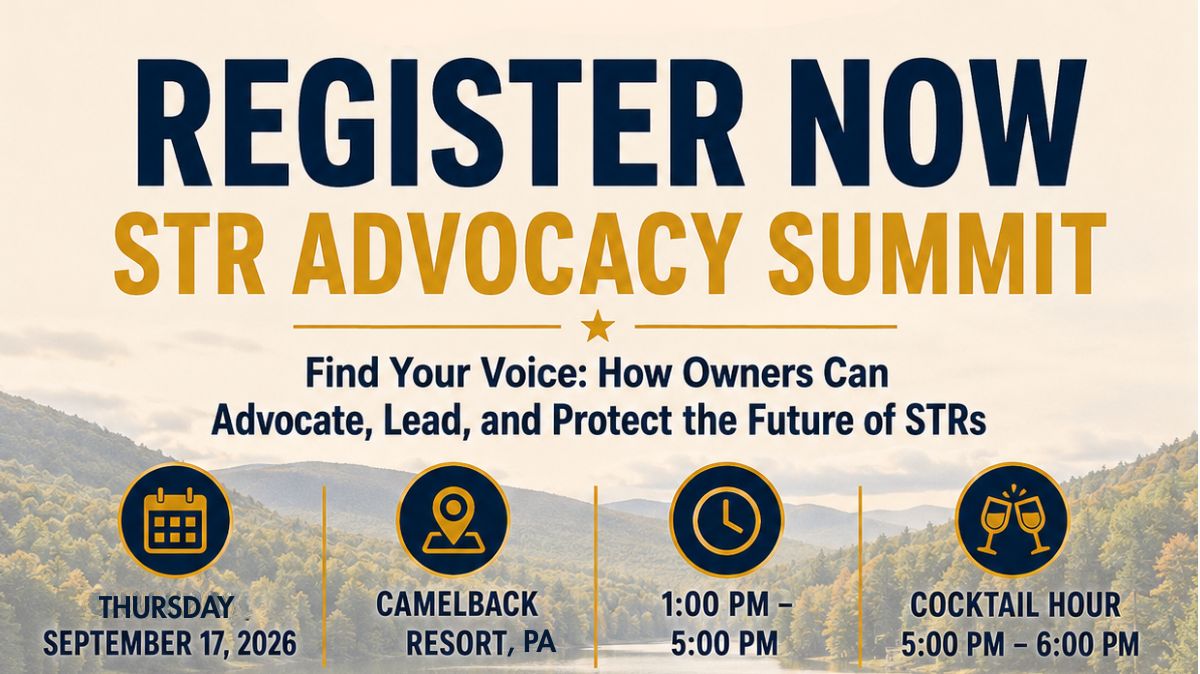 REGISTER NOW
STR ADVOCACY SUMMIT

Find Your Voice: How Owners Can Advocate, Lead, and Protect the Future of STRs

THURSDAY
SEPTEMBER 17, 2026

CAMELBACK
RESORT, PA

1:00 PM –
5:00 PM

COCKTAIL HOUR
5:00 PM – 6:00 PM